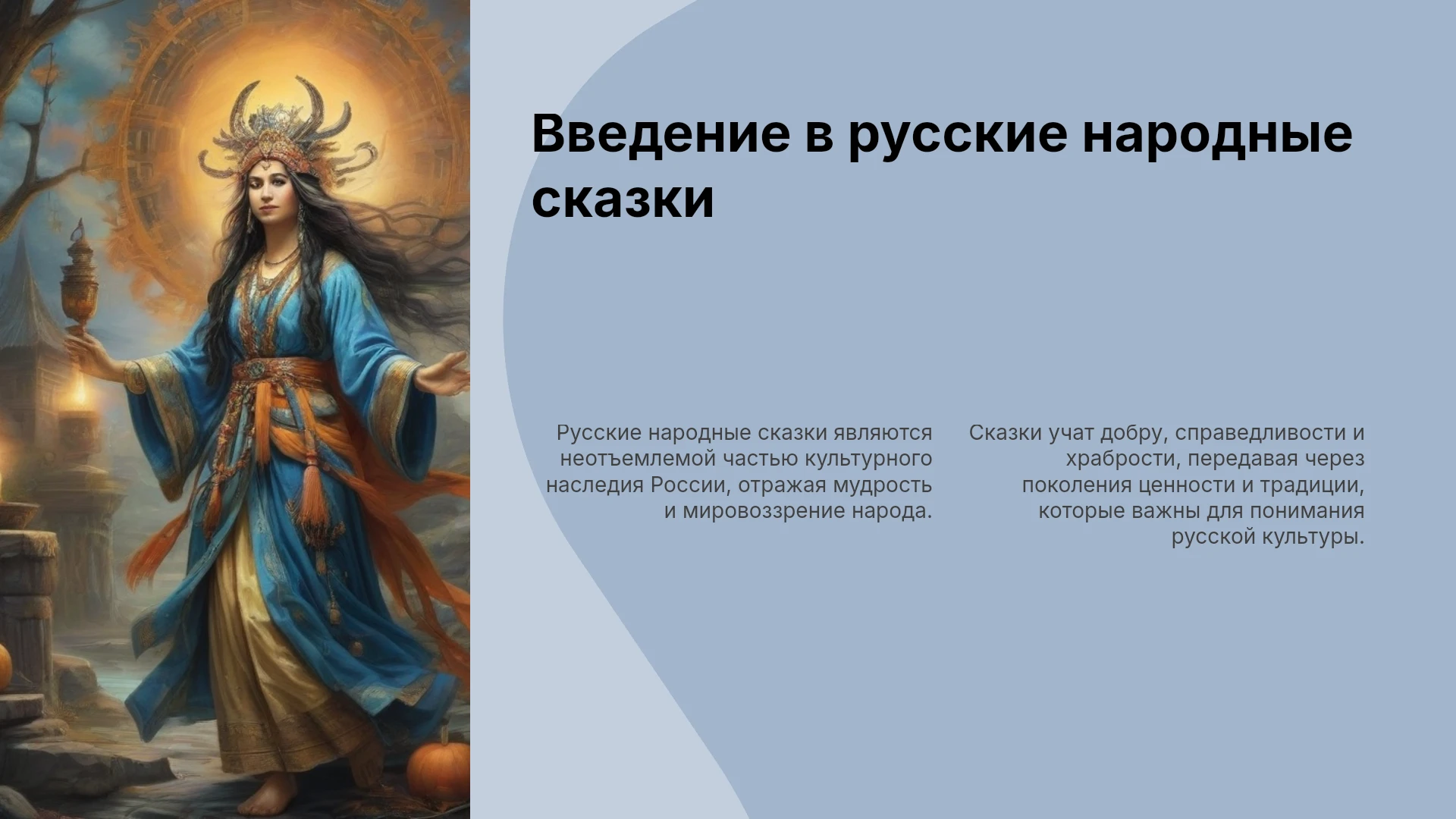 Введение в русские народные сказки

Русские народные сказки являются неотъемлемой частью культурного наследия России, отражая мудрость и мировоззрение народа.

Сказки учат добру, справедливости и храбрости, передавая через поколения ценности и традиции, которые важны для понимания русской культуры.